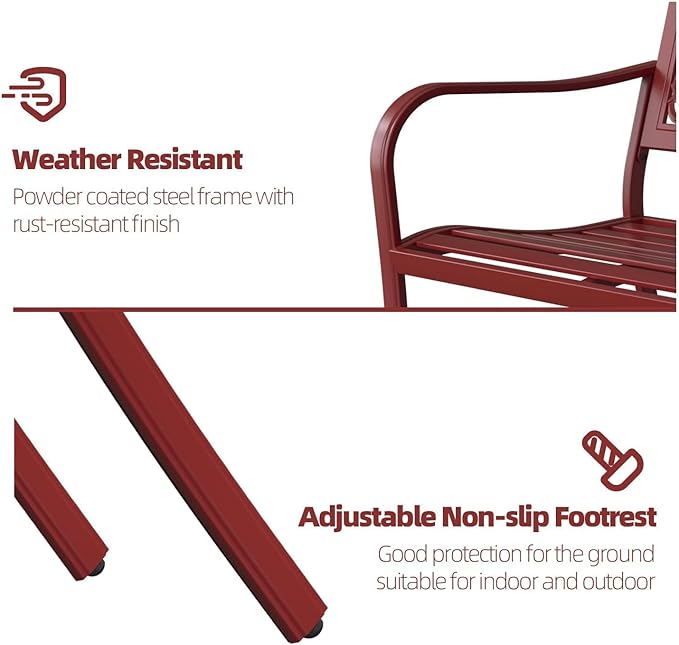 Weather Resistant
Powder coated steel frame with rust-resistant finish

Adjustable Non-slip Footrest
Good protection for the ground suitable for indoor and outdoor